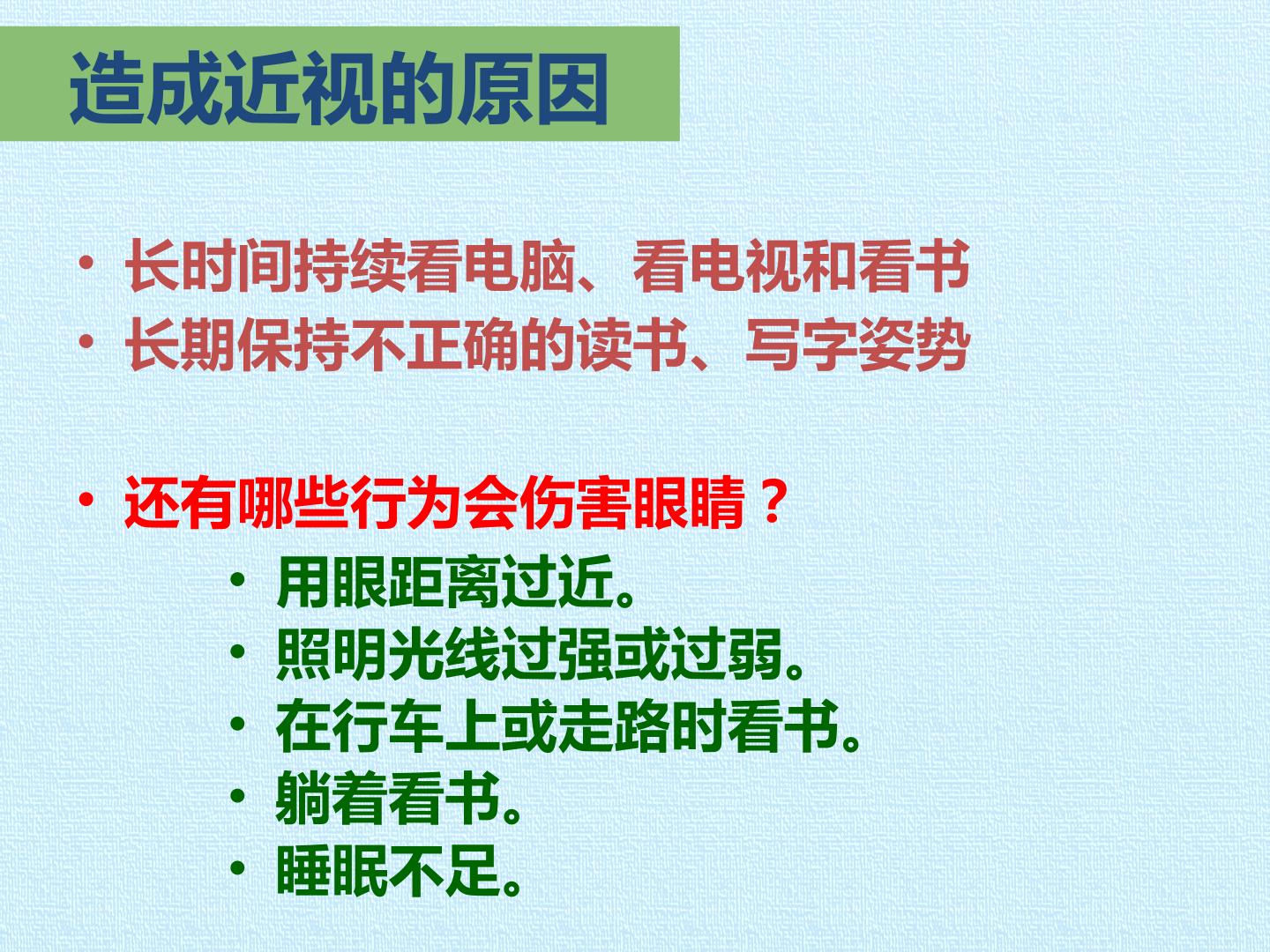 造成近视的原因

• 长时间持续看电脑、看电视和看书
• 长期保持不正确的读书、写字姿势

• 还有哪些行为会伤害眼睛？
• 用眼距离过近。
• 照明光线过强或过弱。
• 在行车上或走路时看书。
• 躺着看书。
• 睡眠不足。